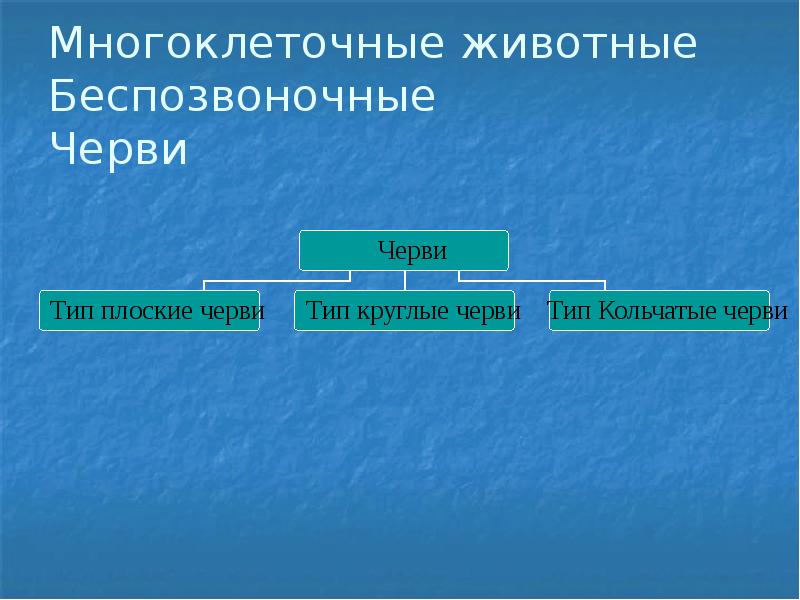 Многоклеточные животные
Беспозвоночные
Черви

Черви

Тип плоские черви

Тип круглые черви

Тип Кольчатые черви